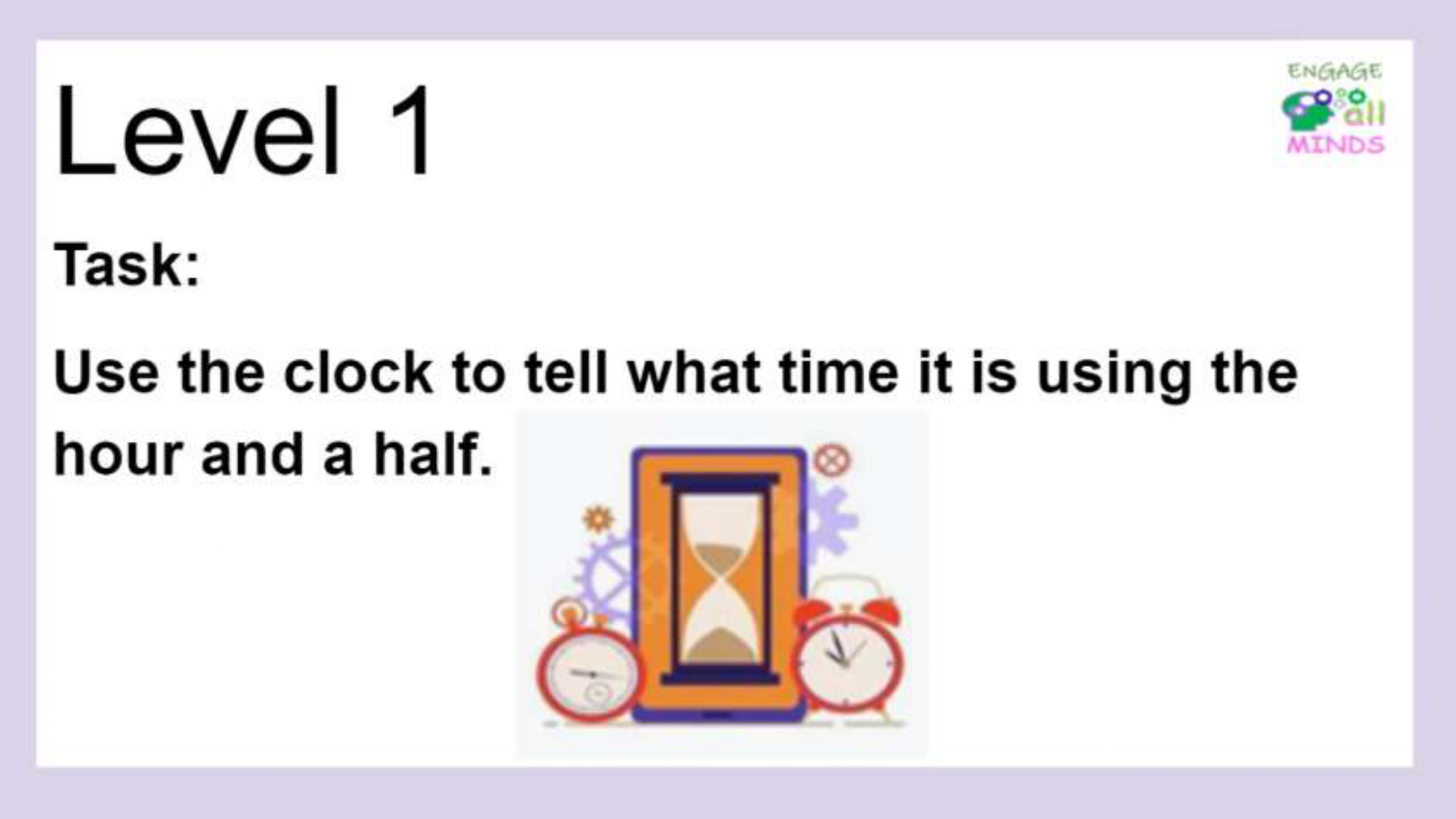 Level 1

ENGAGE all MINDS

Task:

Use the clock to tell what time it is using the hour and a half.